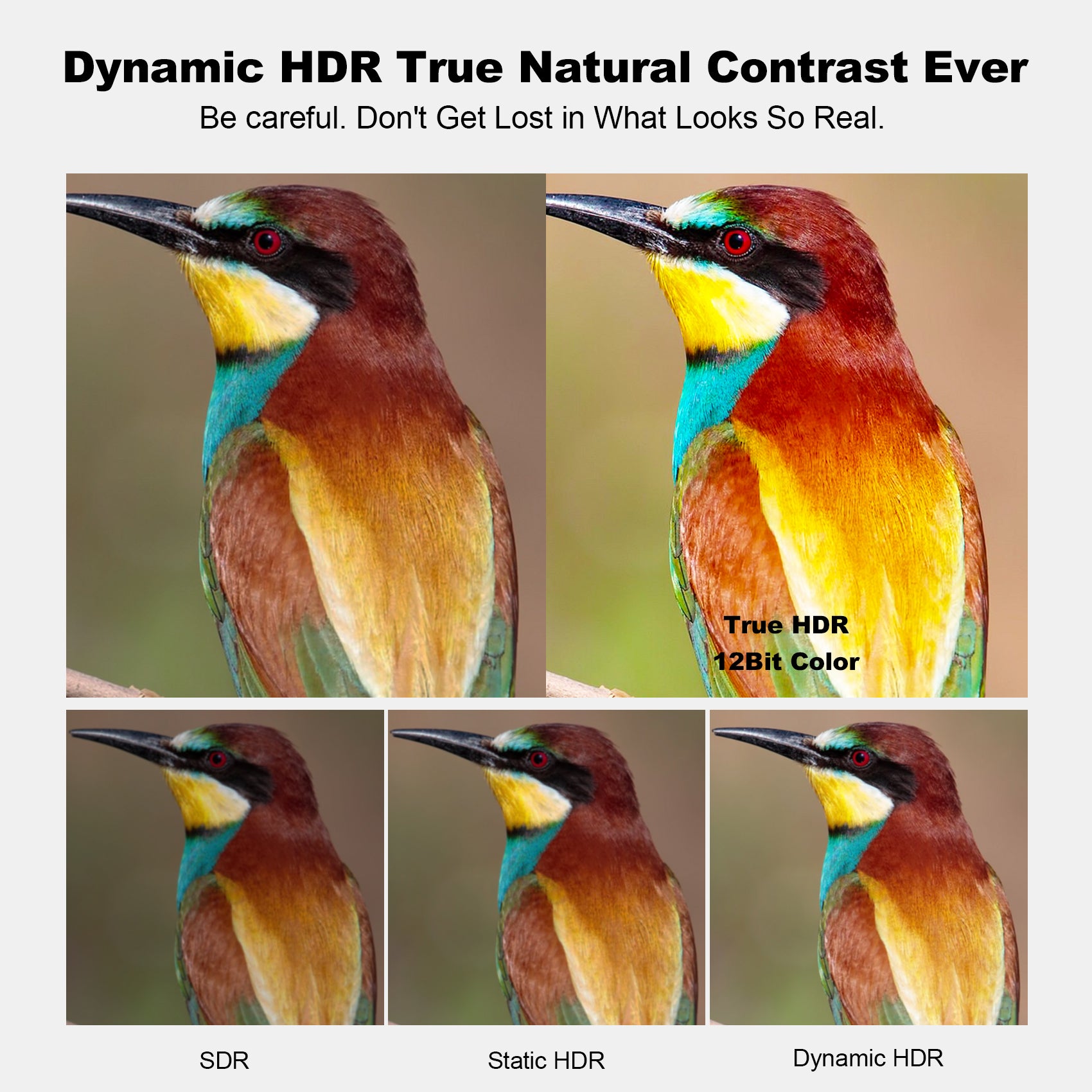 Dynamic HDR True Natural Contrast Ever
Be careful. Don't Get Lost in What Looks So Real.

True HDR
12Bit Color

SDR

Static HDR

Dynamic HDR